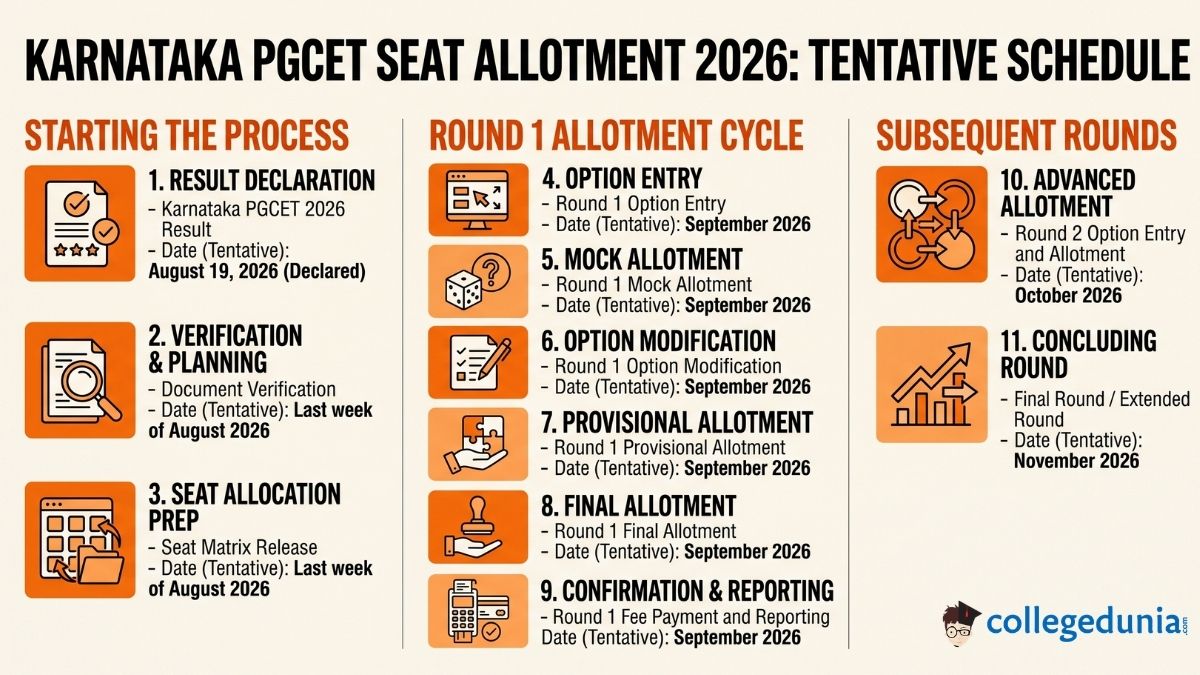 KARNATAKA PGCET SEAT ALLOTMENT 2026: TENTATIVE SCHEDULE

STARTING THE PROCESS

1. RESULT DECLARATION
- Karnataka PGCET 2026 Result
- Date (Tentative): August 19, 2026 (Declared)

2. VERIFICATION & PLANNING
- Document Verification
- Date (Tentative): Last week of August 2026

3. SEAT ALLOCATION PREP
- Seat Matrix Release
- Date (Tentative): Last week of August 2026

ROUND 1 ALLOTMENT CYCLE

4. OPTION ENTRY
- Round 1 Option Entry
- Date (Tentative): September 2026

5. MOCK ALLOTMENT
- Round 1 Mock Allotment
- Date (Tentative): September 2026

6. OPTION MODIFICATION
- Round 1 Option Modification
- Date (Tentative): September 2026

7. PROVISIONAL ALLOTMENT
- Round 1 Provisional Allotment
- Date (Tentative): September 2026

8. FINAL ALLOTMENT
- Round 1 Final Allotment
- Date (Tentative): September 2026

9. CONFIRMATION & REPORTING
- Round 1 Fee Payment and Reporting Date (Tentative): September 2026

SUBSEQUENT ROUNDS

10. ADVANCED ALLOTMENT
- Round 2 Option Entry and Allotment
- Date (Tentative): October 2026

11. CONCLUDING ROUND
- Final Round / Extended Round
- Date (Tentative): November 2026

collegedunia.com